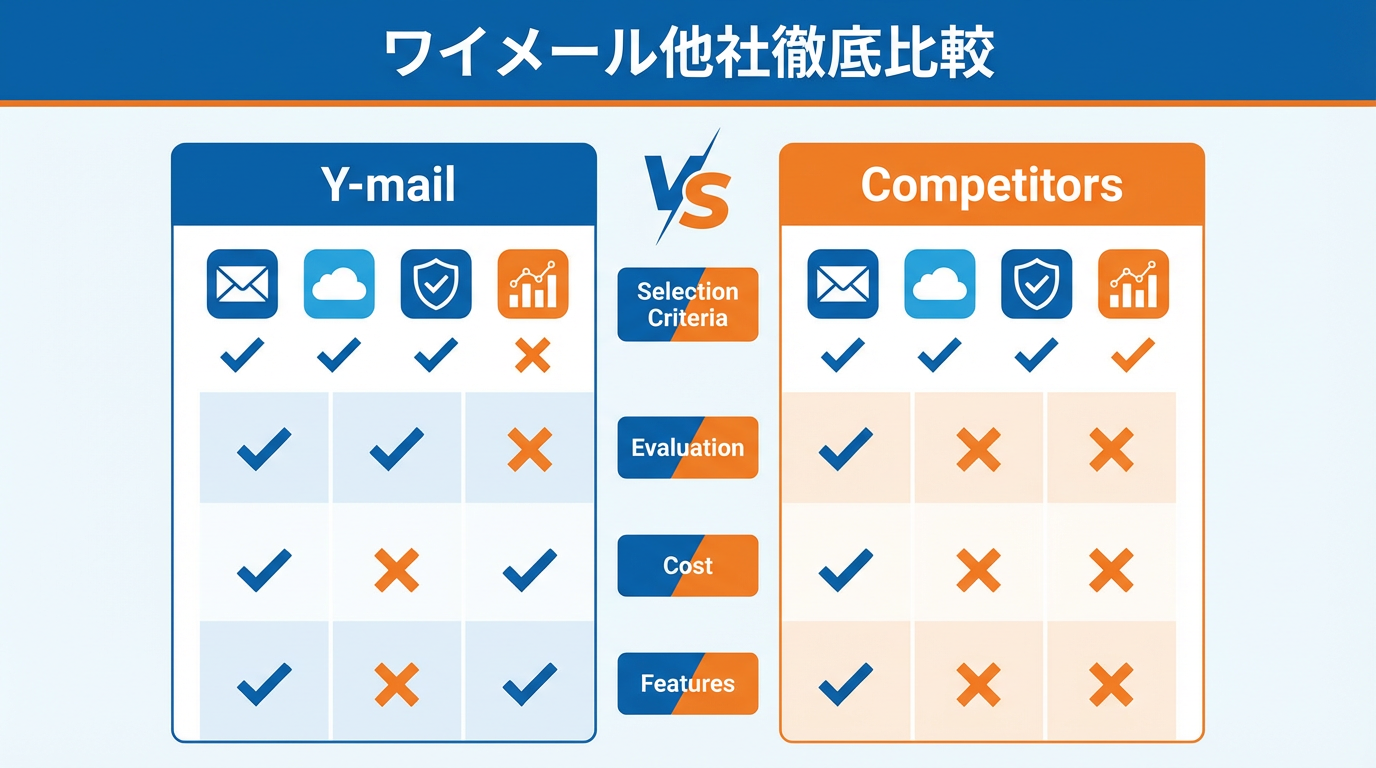 ワイメール他社徹底比較

Y-mail

VS

Competitors

Selection Criteria

Evaluation

Cost

Features